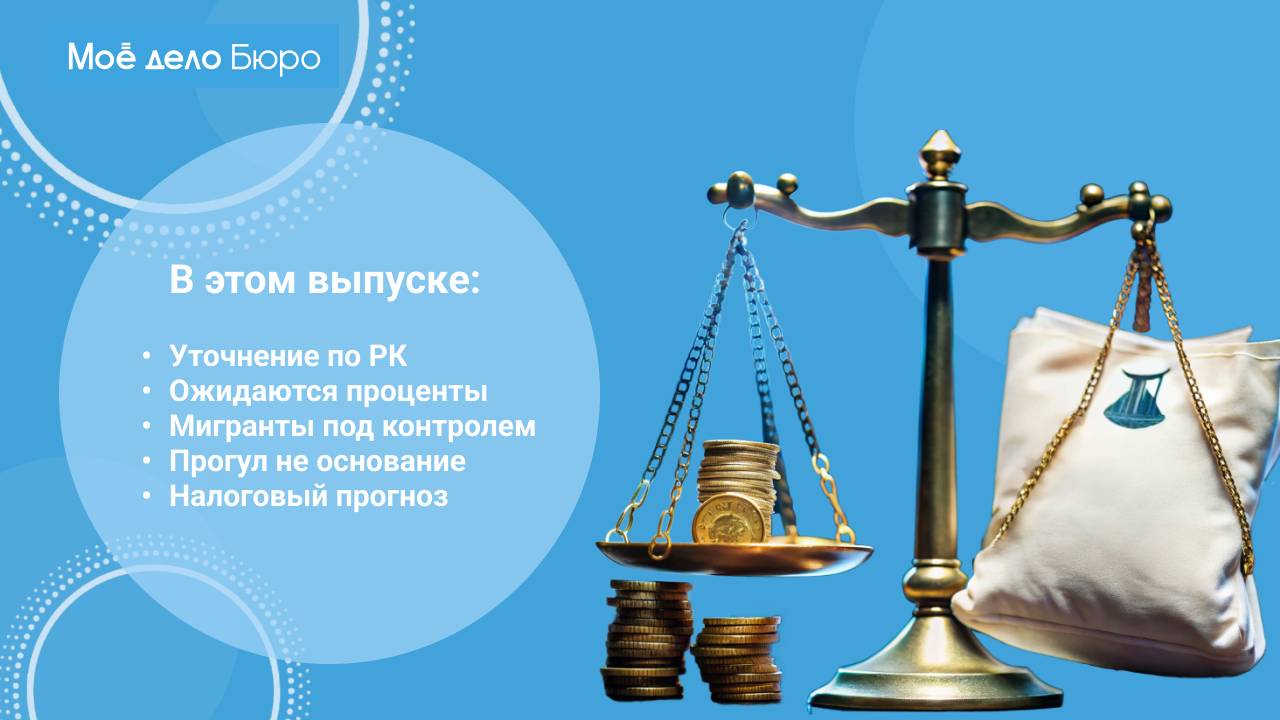 Моё дело Бюро

В этом выпуске:

• Уточнение по РК
• Ожидаются проценты
• Мигранты под контролем
• Прогул не основание
• Налоговый прогноз